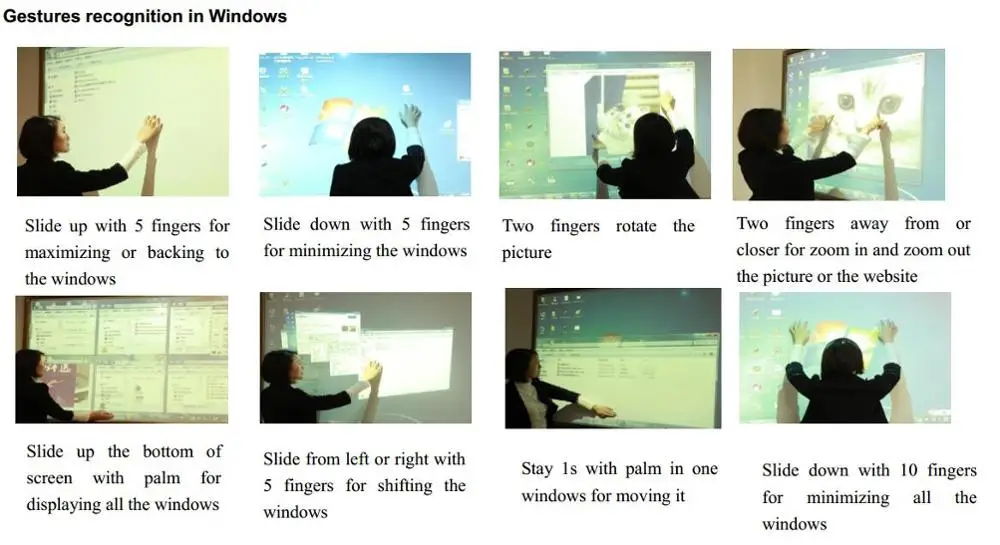 Gestures recognition in Windows

Slide up with 5 fingers for maximizing or backing to the windows

Slide down with 5 fingers for minimizing the windows

Two fingers rotate the picture

Two fingers away from or closer for zoom in and zoom out the picture or the website

Slide up the bottom of screen with palm for displaying all the windows

Slide from left or right with 5 fingers for shifting the windows

Stay 1s with palm in one windows for moving it

Slide down with 10 fingers for minimizing all the windows